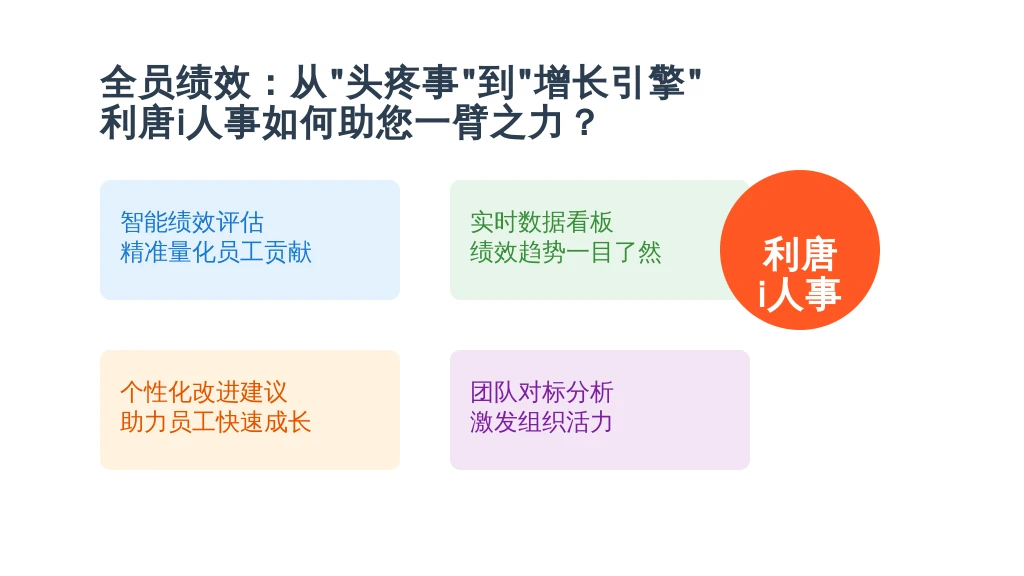 全员绩效：从"头疼事"到"增长引擎"
利唐i人事如何助您一臂之力？

智能绩效评估
精准量化员工贡献

实时数据看板
绩效趋势一目了然

利唐
i人事

个性化改进建议
助力员工快速成长

团队对标分析
激发组织活力